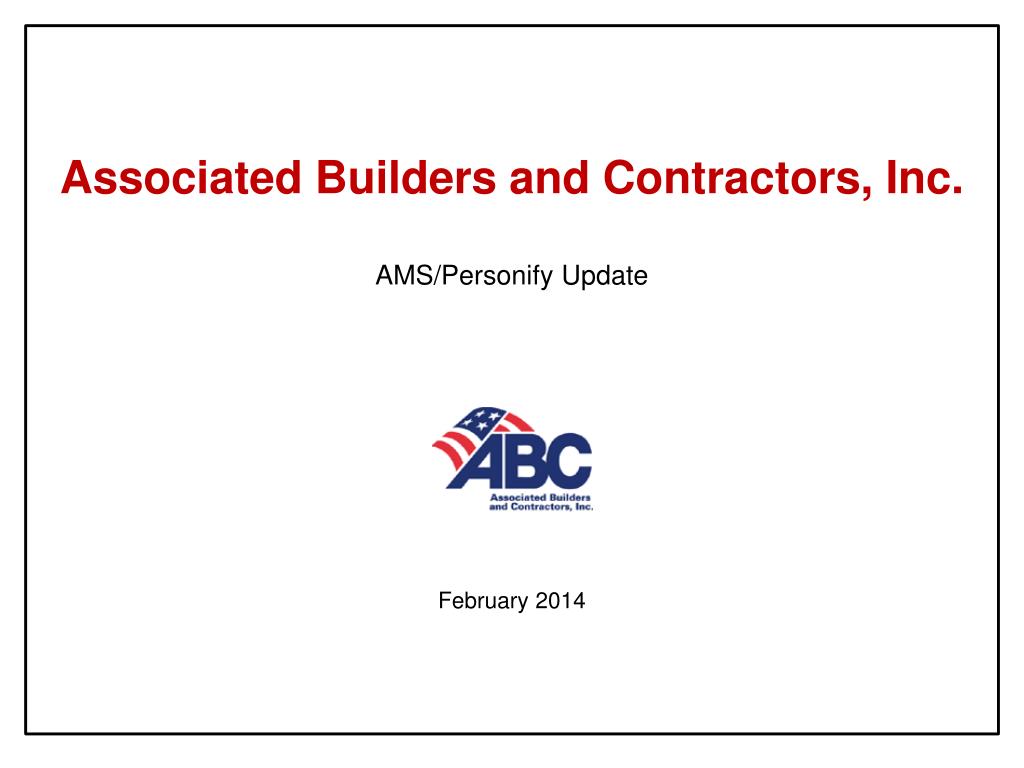 Associated Builders and Contractors, Inc.

AMS/Personify Update

ABC
Associated Builders and Contractors, Inc.

February 2014